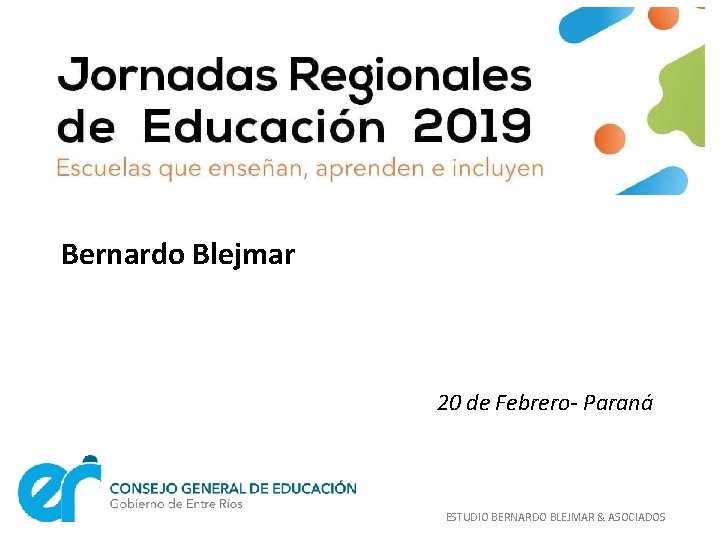 Jornadas Regionales de Educación 2019
Escuelas que enseñan, aprenden e incluyen

Bernardo Blejmar

20 de Febrero- Paraná

er
CONSEJO GENERAL DE EDUCACIÓN
Gobierno de Entre Ríos

ESTUDIO BERNARDO BLEJMAR & ASOCIADOS